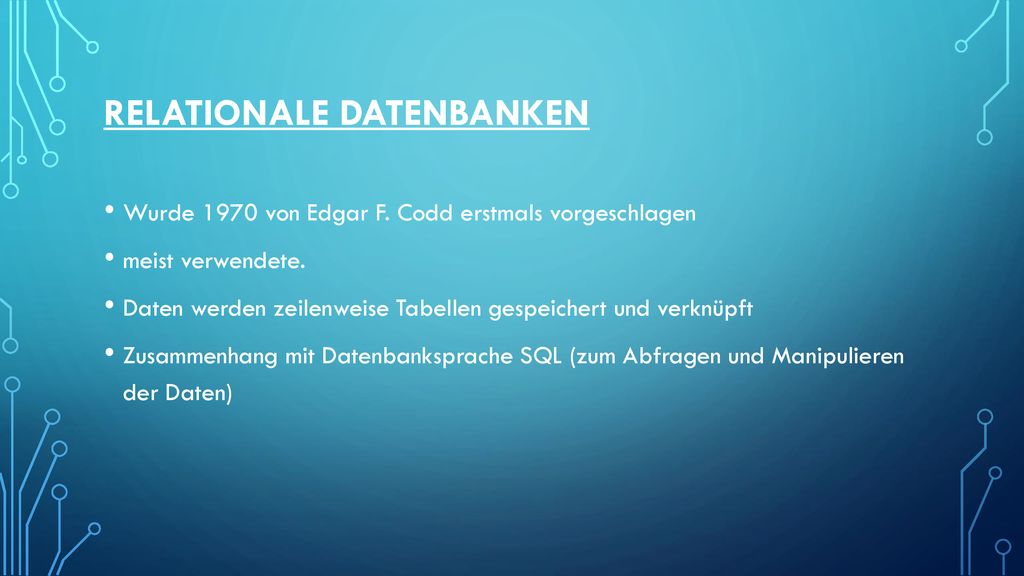 RELATIONALE DATENBANKEN

• Wurde 1970 von Edgar F. Codd erstmals vorgeschlagen

• meist verwendete.

• Daten werden zeilenweise Tabellen gespeichert und verknüpft

• Zusammenhang mit Datenbanksprache SQL (zum Abfragen und Manipulieren der Daten)